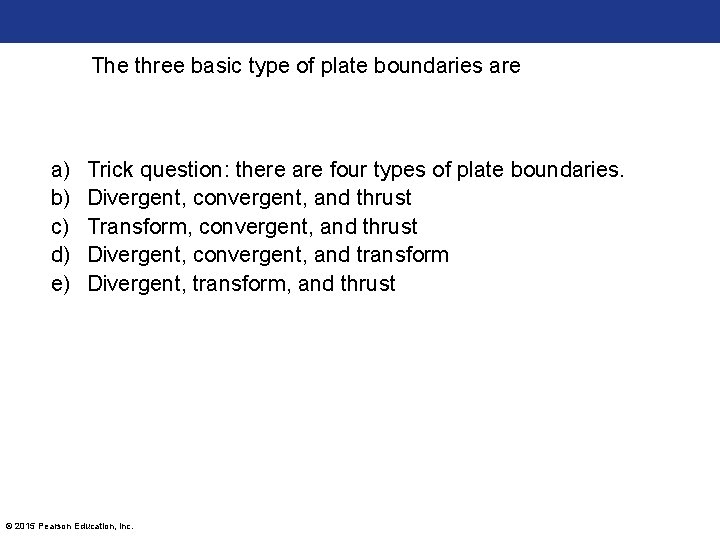 The three basic type of plate boundaries are

a) Trick question: there are four types of plate boundaries.
b) Divergent, convergent, and thrust
c) Transform, convergent, and thrust
d) Divergent, convergent, and transform
e) Divergent, transform, and thrust

© 2015 Pearson Education, Inc.